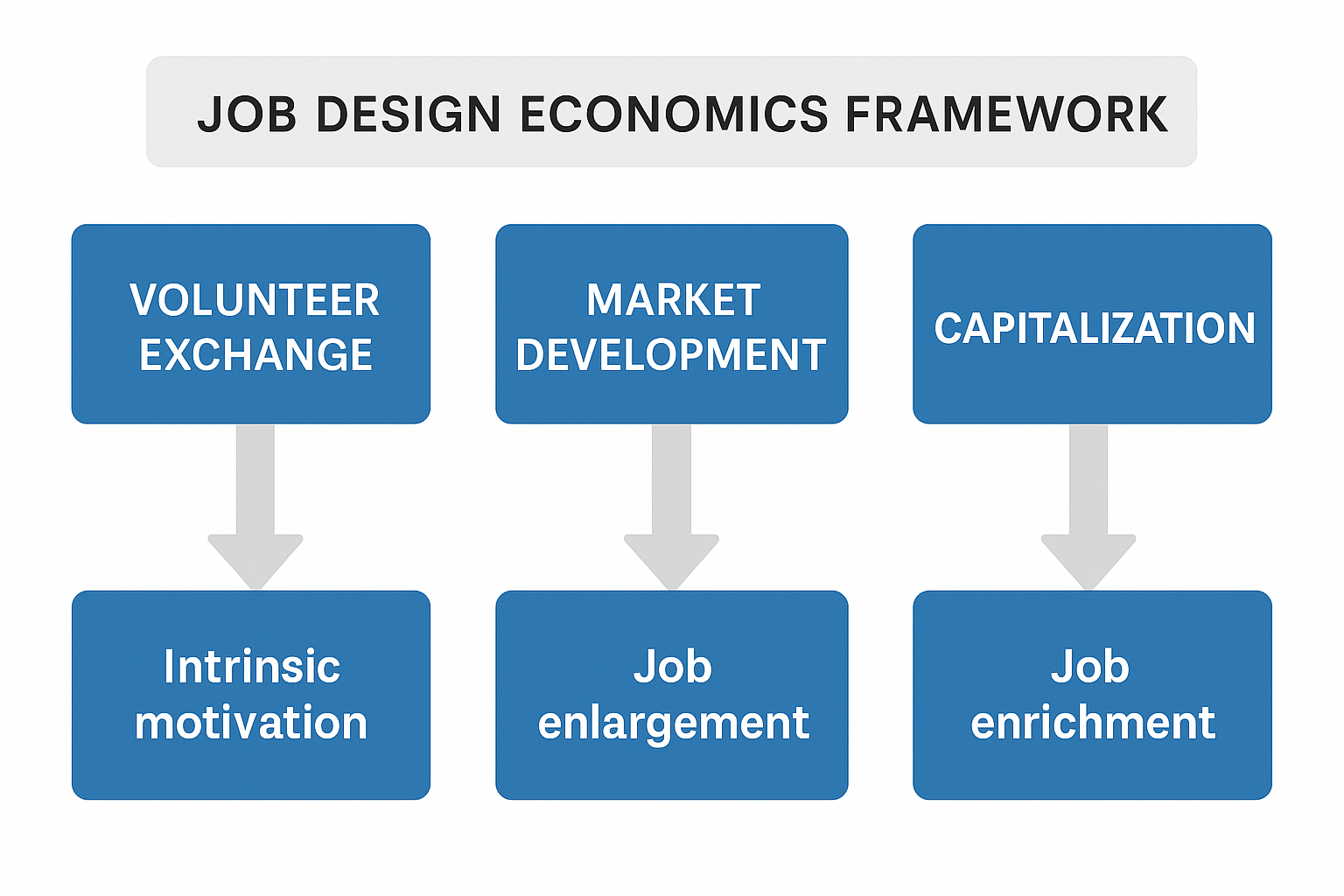 JOB DESIGN ECONOMICS FRAMEWORK

VOLUNTEER EXCHANGE

MARKET DEVELOPMENT

CAPITALIZATION

Intrinsic motivation

Job enlargement

Job enrichment